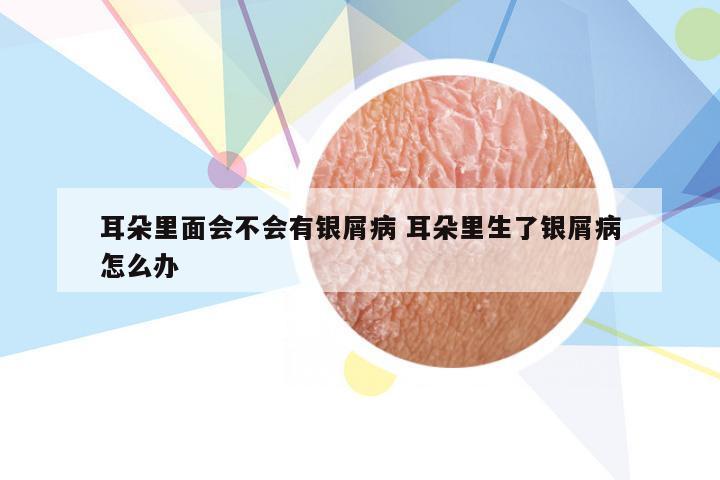 耳朵里面会不会有银屑病 耳朵里生了银屑病怎么办